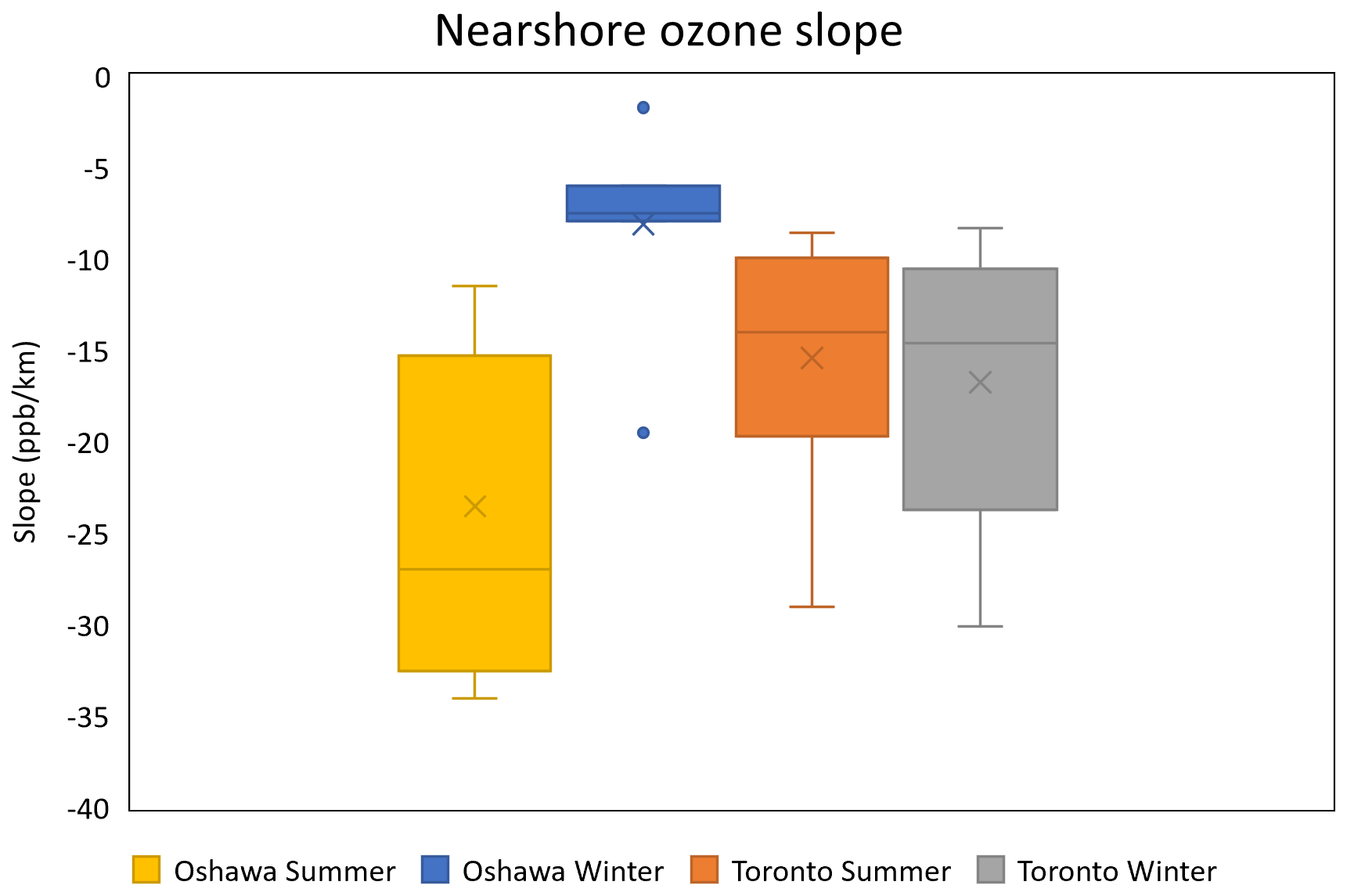 Nearshore ozone slope

Slope (ppb/km)

0
-5
-10
-15
-20
-25
-30
-35
-40

Oshawa Summer
Oshawa Winter
Toronto Summer
Toronto Winter